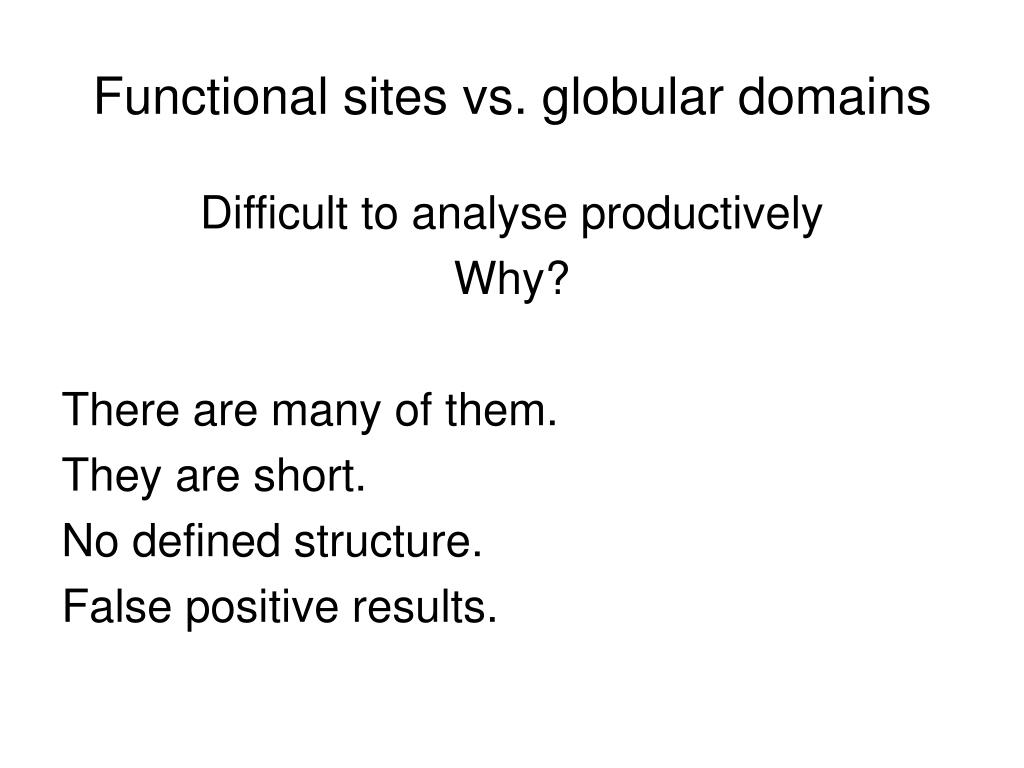 Functional sites vs. globular domains

Difficult to analyse productively
Why?

There are many of them.
They are short.
No defined structure.
False positive results.